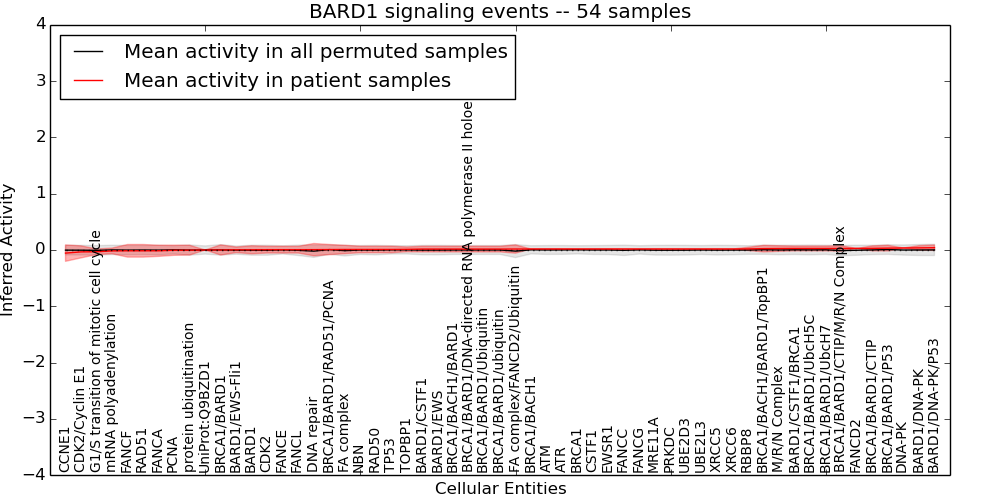 BARD1 signaling events -- 54 samples

Mean activity in all permuted samples
Mean activity in patient samples

Inferred Activity

4
3
2
1
0
−1
−2
−3
−4

CCNE1
CDK2/Cyclin E1
G1/S transition of mitotic cell cycle
mRNA polyadenylation
FANCF
RAD51
FANCA
PCNA
protein ubiquitination
UniProt:Q9BZD1
BRCA1/BARD1
BARD1/EWS-Fli1
BARD1
CDK2
FANCE
FANCL
DNA repair
BRCA1/BARD1/RAD51/PCNA
FA complex
NBN
RAD50
TP53
TOPBP1
BARD1/CSTF1
BARD1/EWS
BRCA1/BACH1/BARD1
BRCA1/BARD1/DNA-directed RNA polymerase II holoe
BRCA1/BARD1/Ubiquitin
BRCA1/BARD1/ubiquitin
FA complex/FANCD2/Ubiquitin
BRCA1/BACH1
ATM
ATR
BRCA1
CSTF1
EWSR1
FANCC
FANCG
MRE11A
PRKDC
UBE2D3
UBE2L3
XRCC5
XRCC6
RBBP8
BRCA1/BACH1/BARD1/TopBP1
M/R/N Complex
BARD1/CSTF1/BRCA1
BRCA1/BARD1/UbcH5C
BRCA1/BARD1/UbcH7
BRCA1/BARD1/CTIP/M/R/N Complex
FANCD2
BRCA1/BARD1/CTIP
BRCA1/BARD1/P53
DNA-PK
BARD1/DNA-PK
BARD1/DNA-PK/P53

Cellular Entities